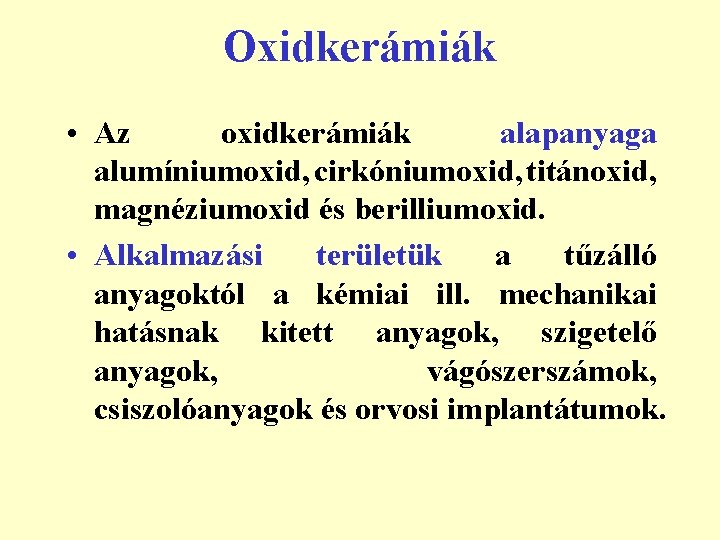 Oxidkerámiák

• Az oxidkerámiák alapanyaga alumíniumoxid, cirkóniumoxid, titánoxid, magnéziumoxid és berilliumoxid.

• Alkalmazási területük a tűzálló anyagoktól a kémiai ill. mechanikai hatásnak kitett anyagok, szigetelő anyagok, vágószerszámok, csiszolóanyagok és orvosi implantátumok.